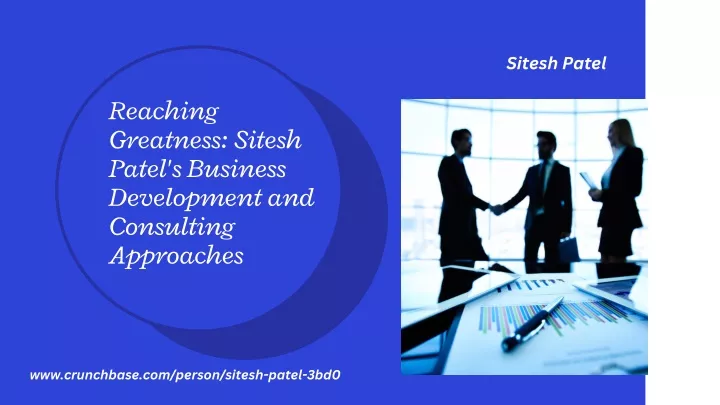 Sitesh Patel

Reaching Greatness: Sitesh Patel's Business Development and Consulting Approaches

www.crunchbase.com/person/sitesh-patel-3bd0